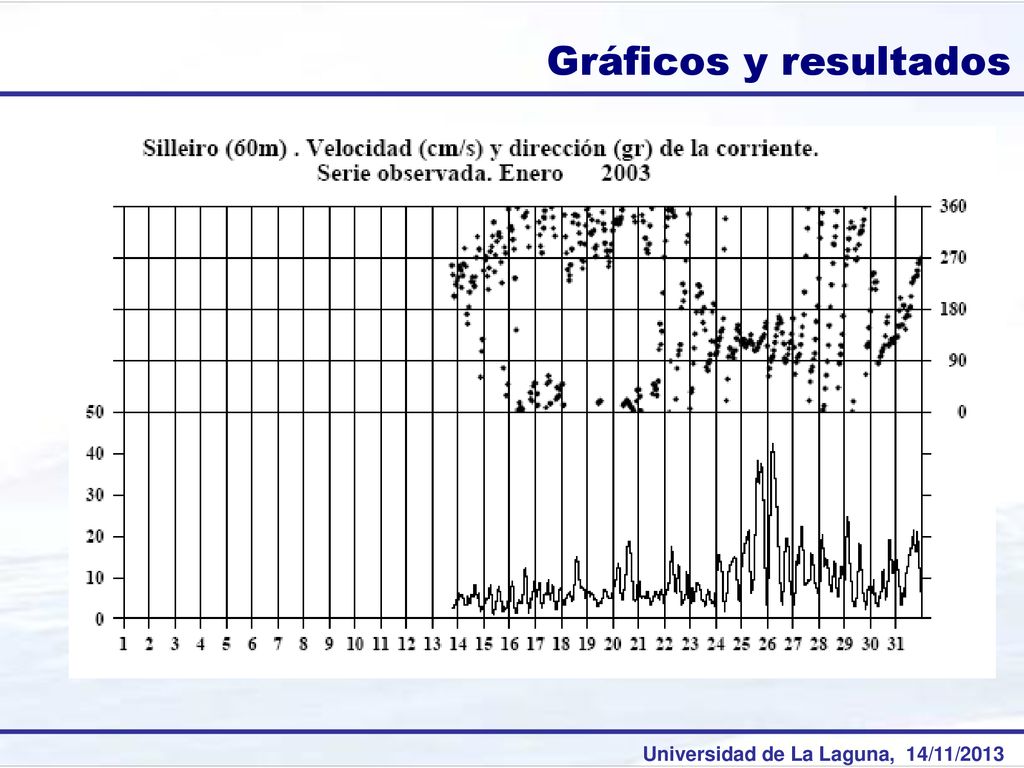 Gráficos y resultados

Silleiro (60m) . Velocidad (cm/s) y dirección (gr) de la corriente.
Serie observada. Enero 2003

360
270
180
90
0

50
40
30
20
10
0

1 2 3 4 5 6 7 8 9 10 11 12 13 14 15 16 17 18 19 20 21 22 23 24 25 26 27 28 29 30 31

Universidad de La Laguna, 14/11/2013